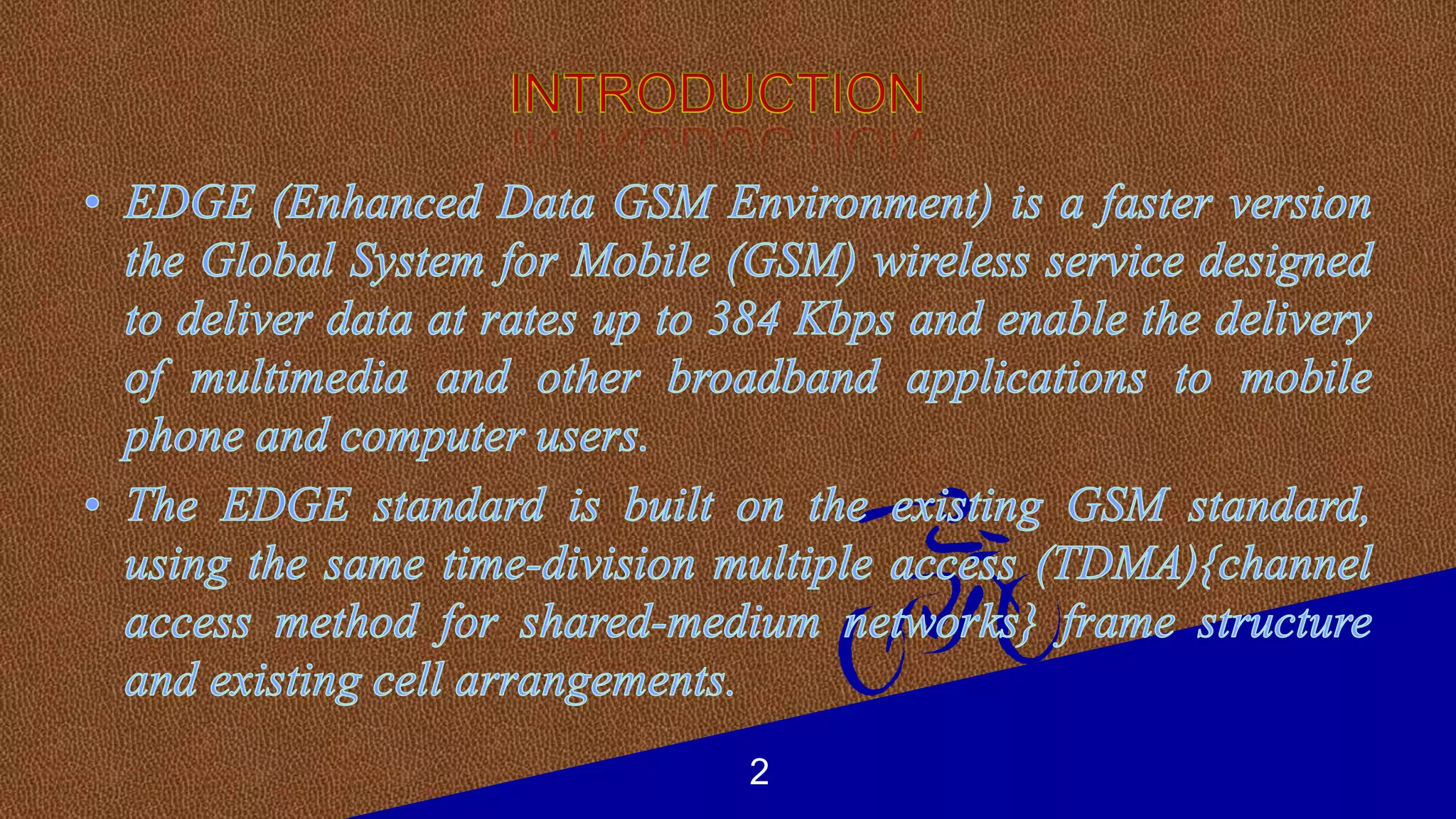 INTRODUCTION

• EDGE (Enhanced Data GSM Environment) is a faster version the Global System for Mobile (GSM) wireless service designed to deliver data at rates up to 384 Kbps and enable the delivery of multimedia and other broadband applications to mobile phone and computer users.

• The EDGE standard is built on the existing GSM standard, using the same time-division multiple access (TDMA){channel access method for shared-medium networks} frame structure and existing cell arrangements.

2